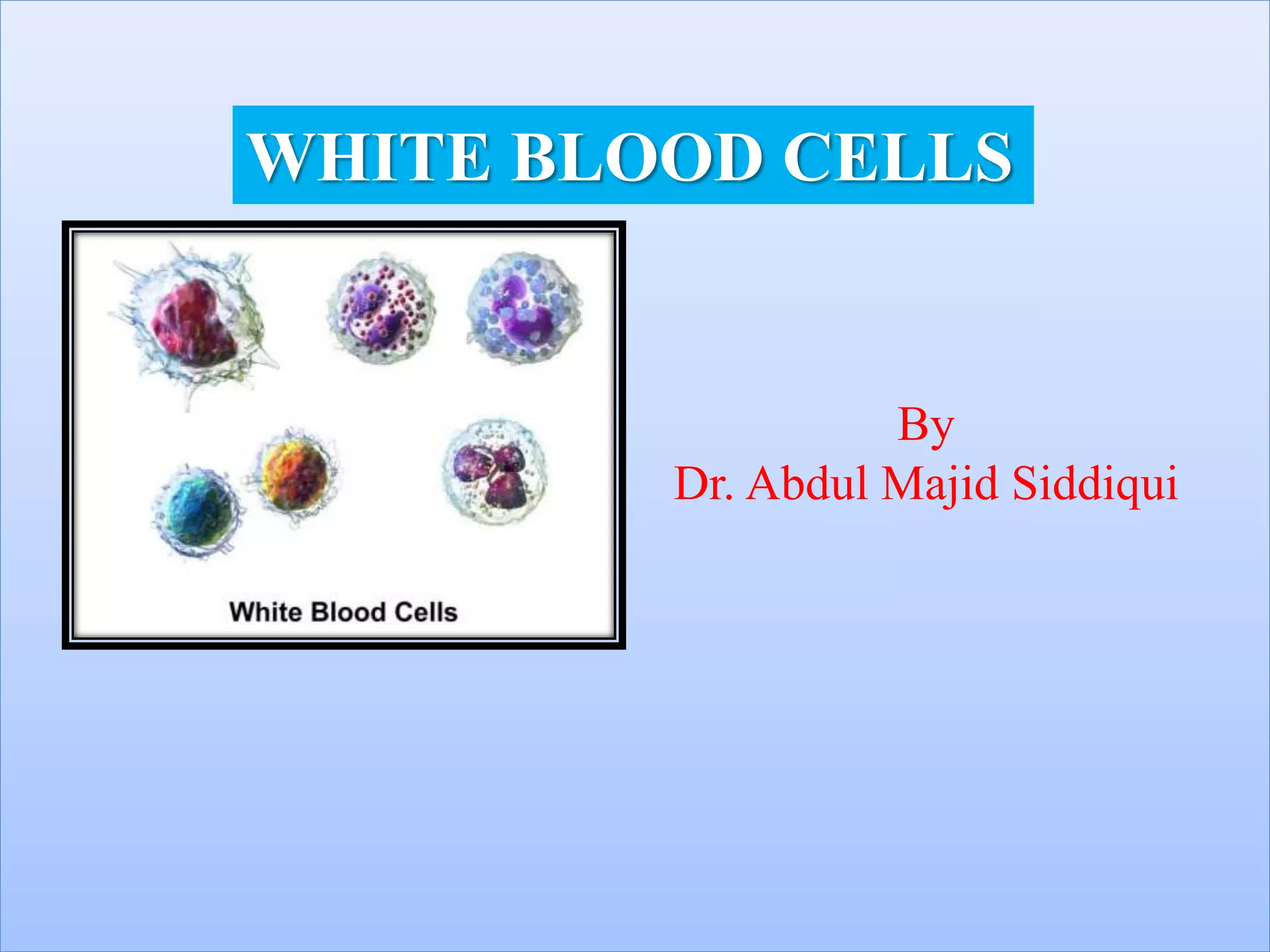 WHITE BLOOD CELLS

White Blood Cells

By
Dr. Abdul Majid Siddiqui